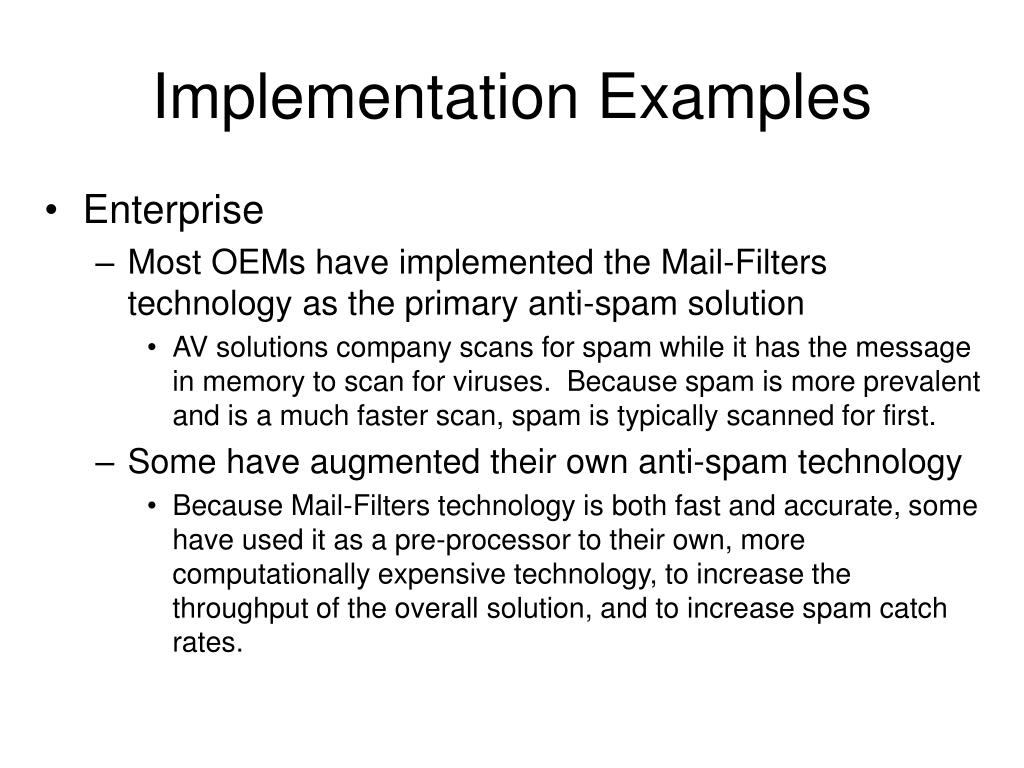 Implementation Examples

• Enterprise
– Most OEMs have implemented the Mail-Filters technology as the primary anti-spam solution
• AV solutions company scans for spam while it has the message in memory to scan for viruses. Because spam is more prevalent and is a much faster scan, spam is typically scanned for first.
– Some have augmented their own anti-spam technology
• Because Mail-Filters technology is both fast and accurate, some have used it as a pre-processor to their own, more computationally expensive technology, to increase the throughput of the overall solution, and to increase spam catch rates.